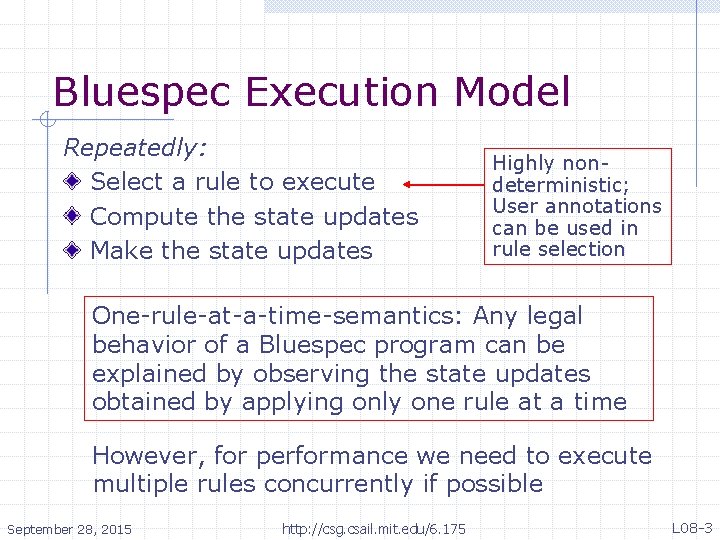 Bluespec Execution Model

Repeatedly:

Select a rule to execute

Compute the state updates

Make the state updates

Highly non-deterministic; User annotations can be used in rule selection

One-rule-at-a-time-semantics: Any legal behavior of a Bluespec program can be explained by observing the state updates obtained by applying only one rule at a time

However, for performance we need to execute multiple rules concurrently if possible

September 28, 2015

http://csg.csail.mit.edu/6.175

L08-3